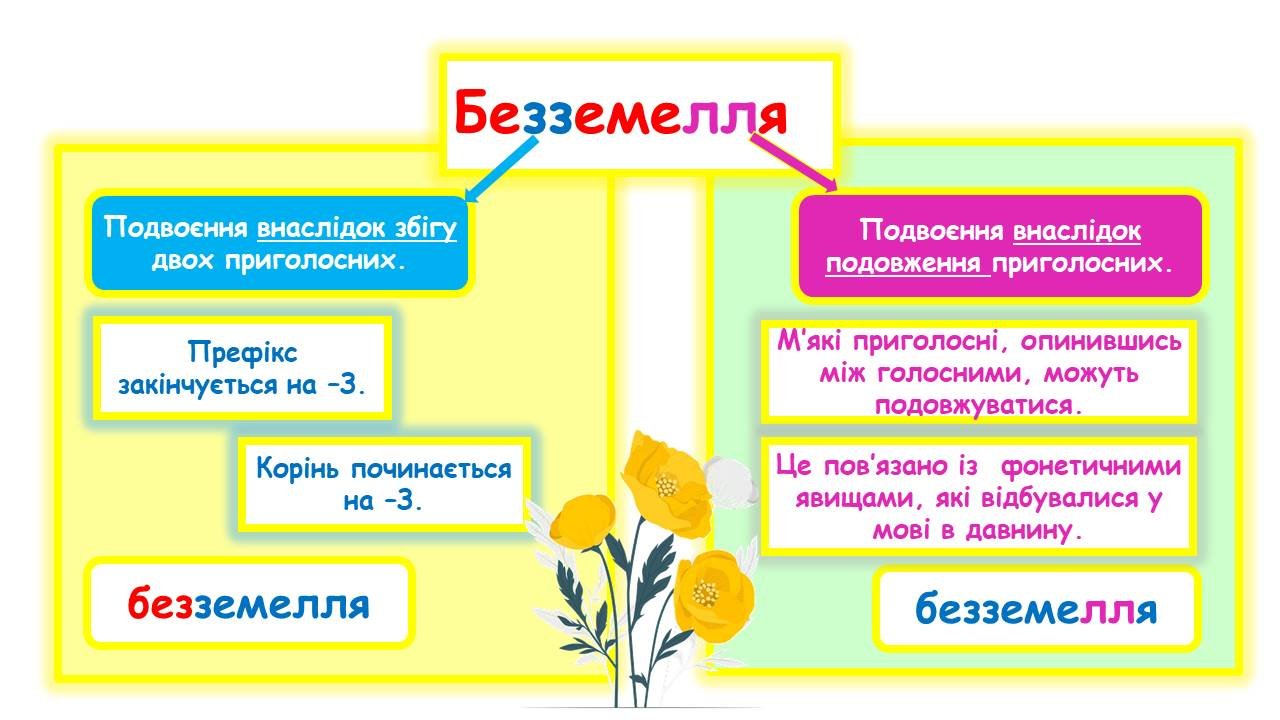 Безземелля

Подвоєння внаслідок збігу двох приголосних.

Префікс закінчується на –З.

Корінь починається на –З.

безземелля

Подвоєння внаслідок подовження приголосних.

М'які приголосні, опинившись між голосними, можуть подовжуватися.

Це пов'язано із фонетичними явищами, які відбувалися у мові в давнину.

безземелля